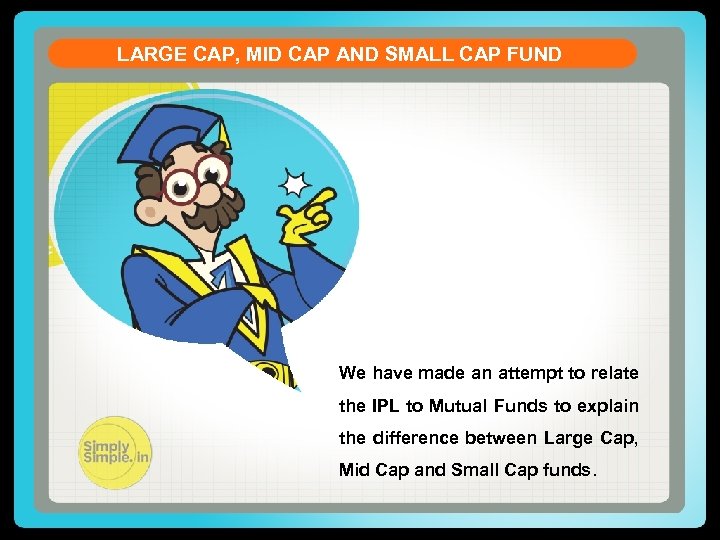 LARGE CAP, MID CAP AND SMALL CAP FUND

We have made an attempt to relate the IPL to Mutual Funds to explain the difference between Large Cap, Mid Cap and Small Cap funds.

Simply Simple.in